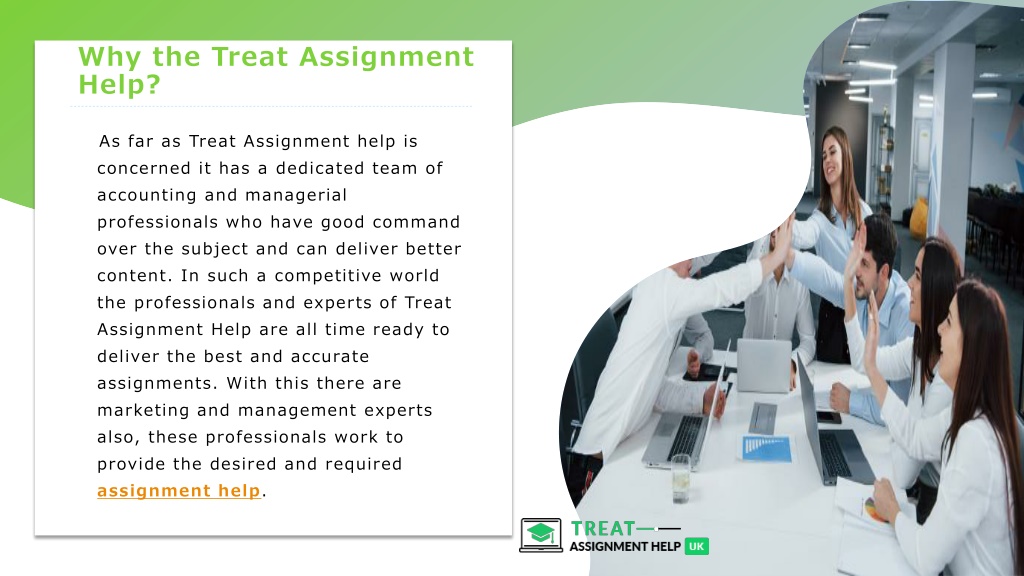 Why the Treat Assignment Help?

As far as Treat Assignment help is concerned it has a dedicated team of accounting and managerial professionals who have good command over the subject and can deliver better content. In such a competitive world the professionals and experts of Treat Assignment Help are all time ready to deliver the best and accurate assignments. With this there are marketing and management experts also, these professionals work to provide the desired and required assignment help.

TREAT
ASSIGNMENT HELP UK